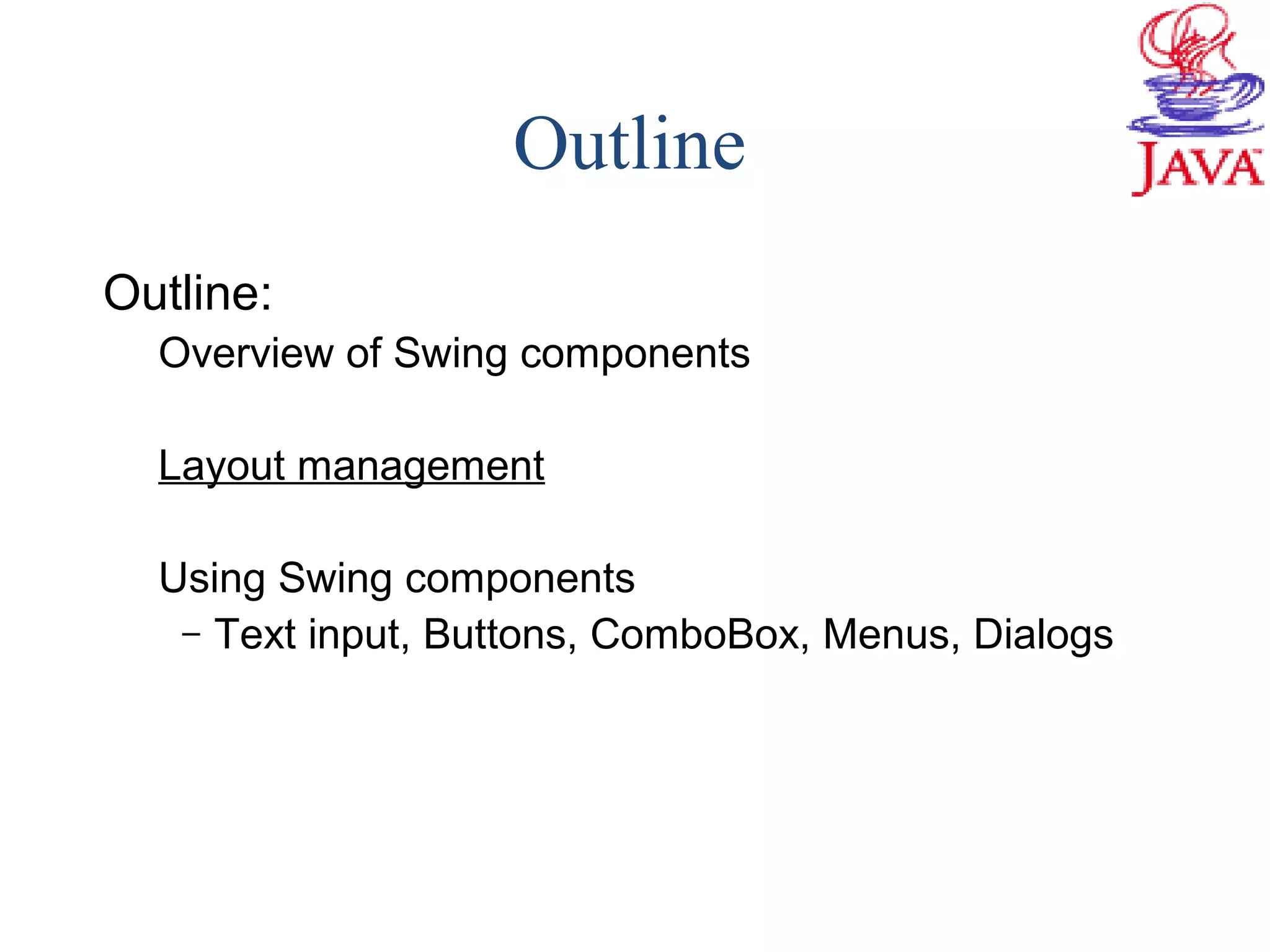 Outline

JAVA

Outline:

Overview of Swing components

Layout management

Using Swing components

– Text input, Buttons, ComboBox, Menus, Dialogs